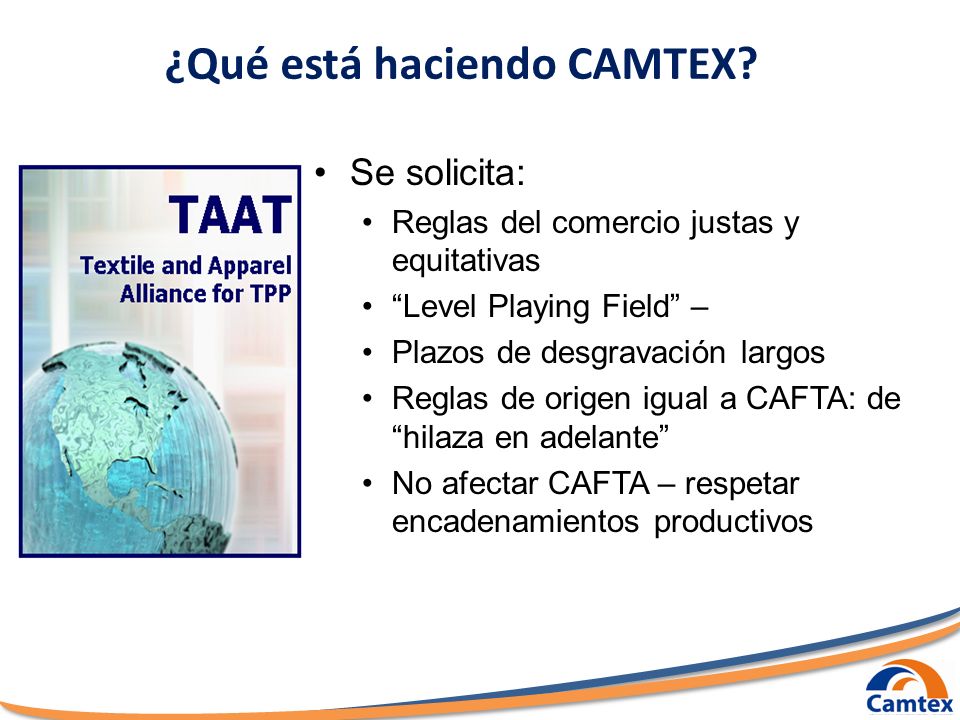 ¿Qué está haciendo CAMTEX?

TAAT
Textile and Apparel Alliance for TPP

• Se solicita:
  • Reglas del comercio justas y equitativas
  • “Level Playing Field” –
  • Plazos de desgravación largos
  • Reglas de origen igual a CAFTA: de “hilaza en adelante”
  • No afectar CAFTA – respetar encadenamientos productivos

Camtex